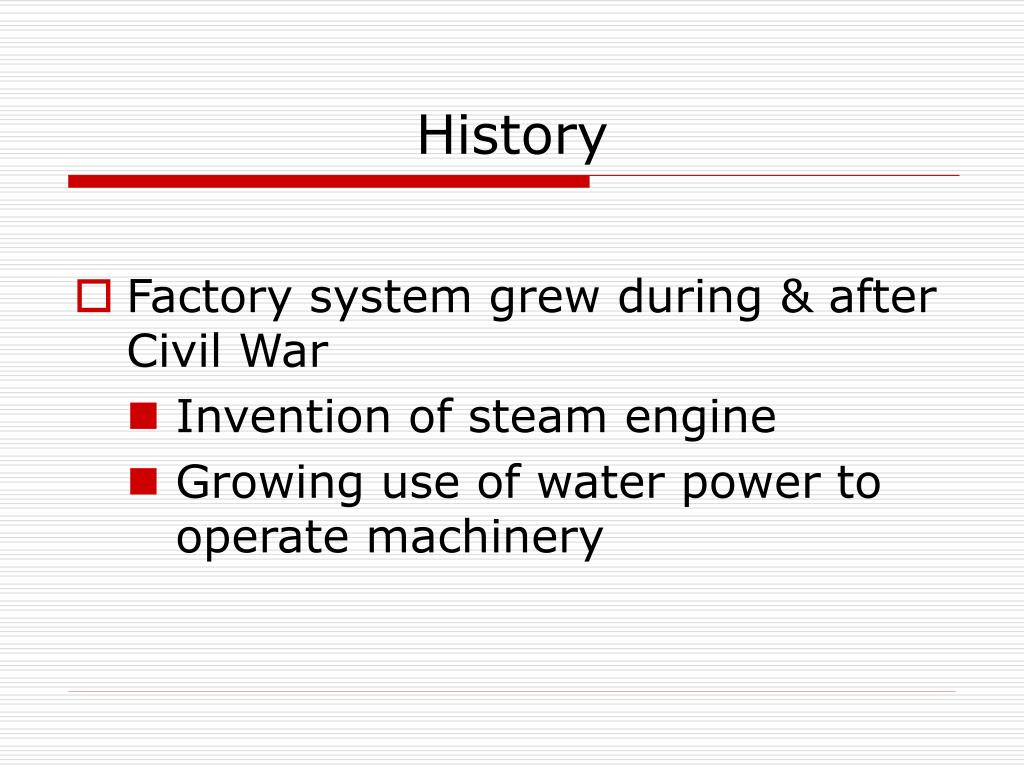 History

Factory system grew during & after Civil War

Invention of steam engine

Growing use of water power to operate machinery